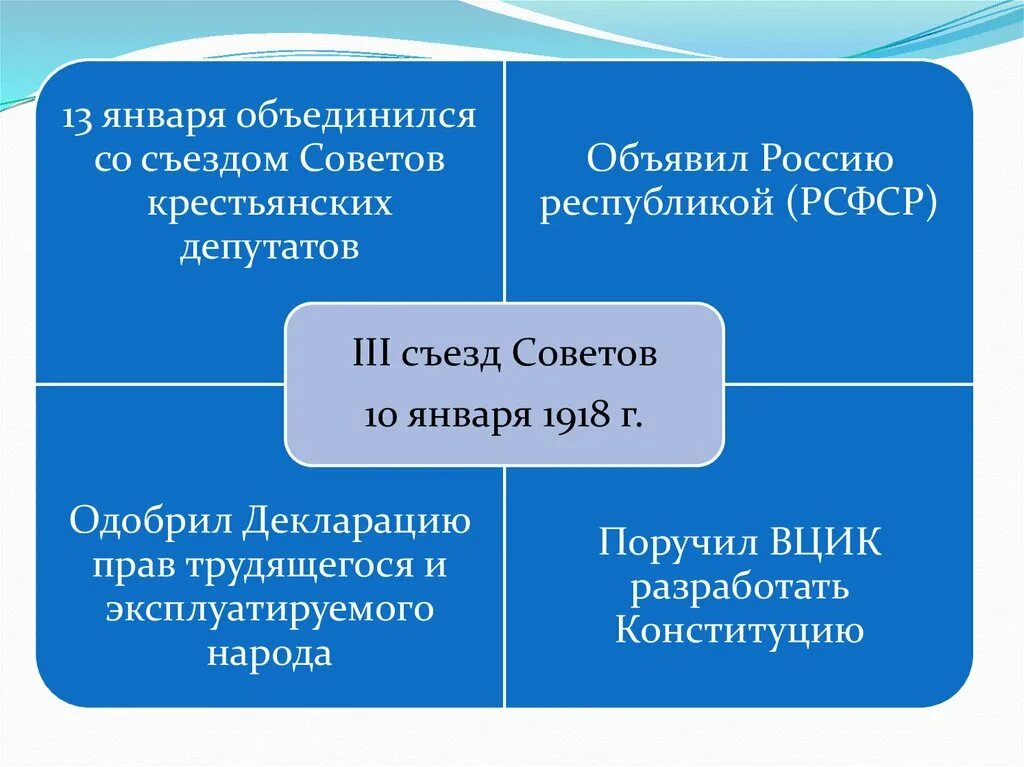 13 января объединился со съездом Советов крестьянских депутатов

Объявил Россию республикой (РСФСР)

III съезд Советов

10 января 1918 г.

Одобрил Декларацию прав трудящегося и эксплуатируемого народа

Поручил ВЦИК разработать Конституцию